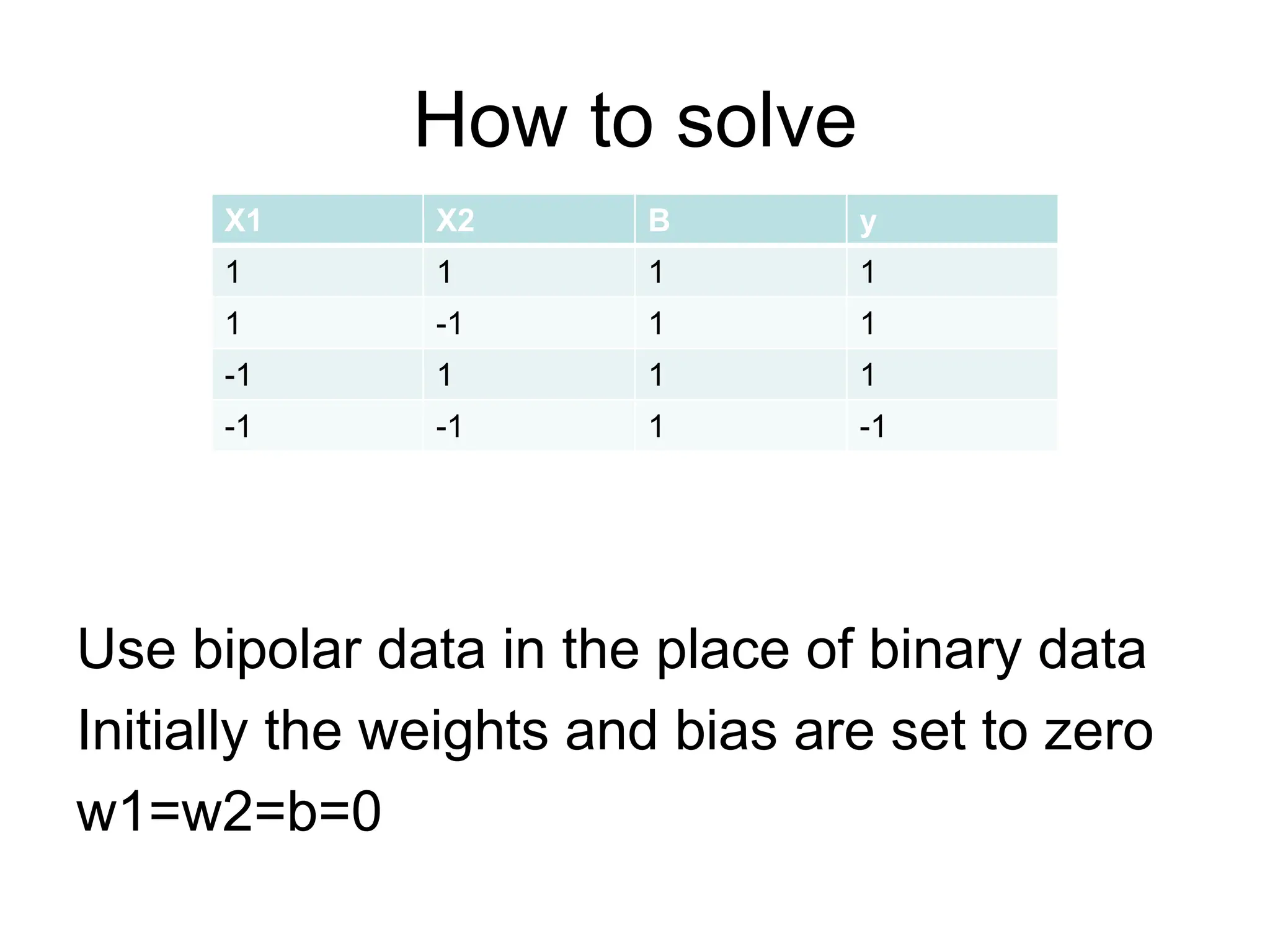 How to solve

| X1 | X2 | B | y |
|---|---|---|---|
| 1 | 1 | 1 | 1 |
| 1 | -1 | 1 | 1 |
| -1 | 1 | 1 | 1 |
| -1 | -1 | 1 | -1 |

Use bipolar data in the place of binary data

Initially the weights and bias are set to zero

w1=w2=b=0